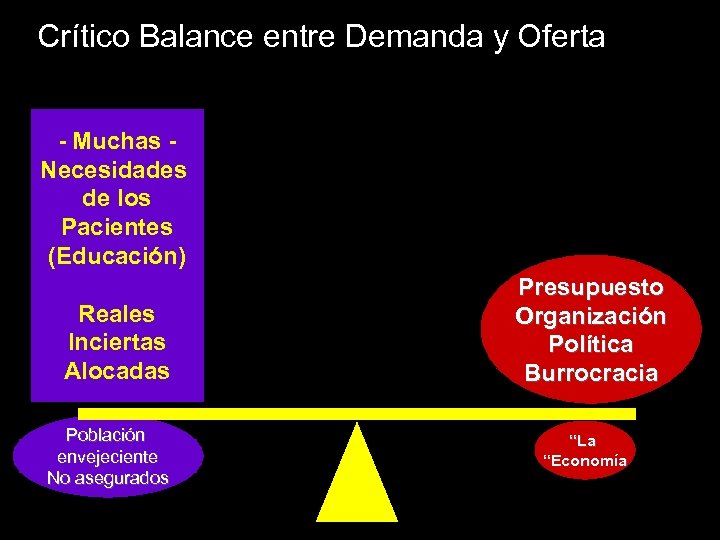 Crítico Balance entre Demanda y Oferta

- Muchas -
Necesidades de los Pacientes (Educación)

Reales
Inciertas
Alocadas

Presupuesto
Organización
Política
Burrocracia

Población envejeciente
No asegurados

“La
“Economía